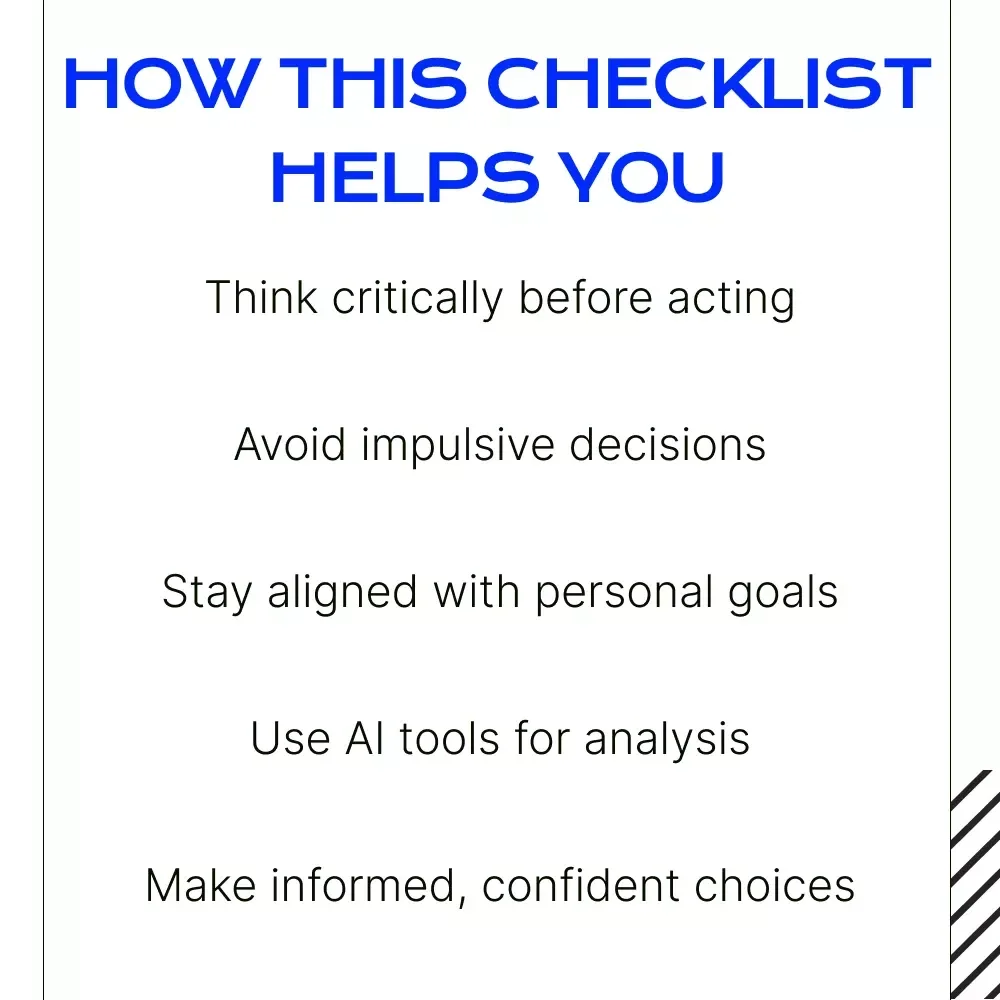 HOW THIS CHECKLIST HELPS YOU

Think critically before acting

Avoid impulsive decisions

Stay aligned with personal goals

Use AI tools for analysis

Make informed, confident choices